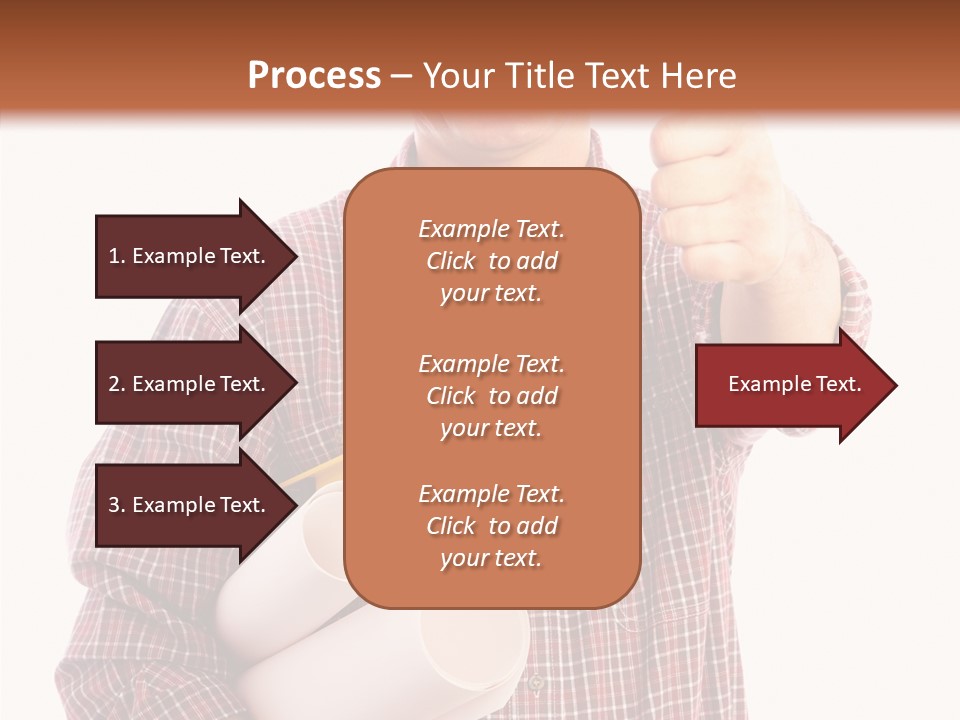 Process – Your Title Text Here

1. Example Text.

2. Example Text.

3. Example Text.

Example Text. Click to add your text.

Example Text. Click to add your text.

Example Text. Click to add your text.

Example Text.